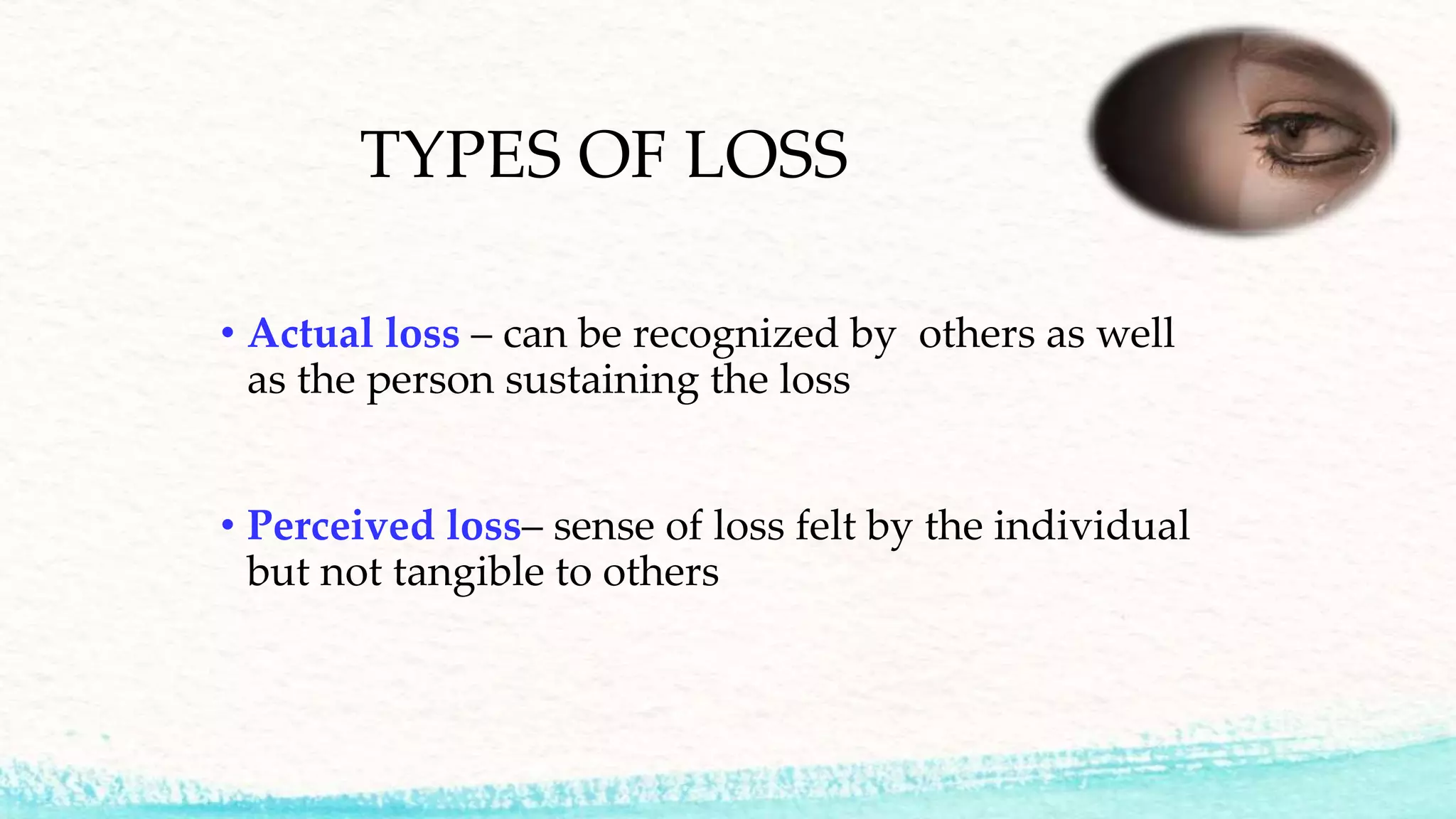 TYPES OF LOSS

• Actual loss – can be recognized by others as well as the person sustaining the loss

• Perceived loss– sense of loss felt by the individual but not tangible to others